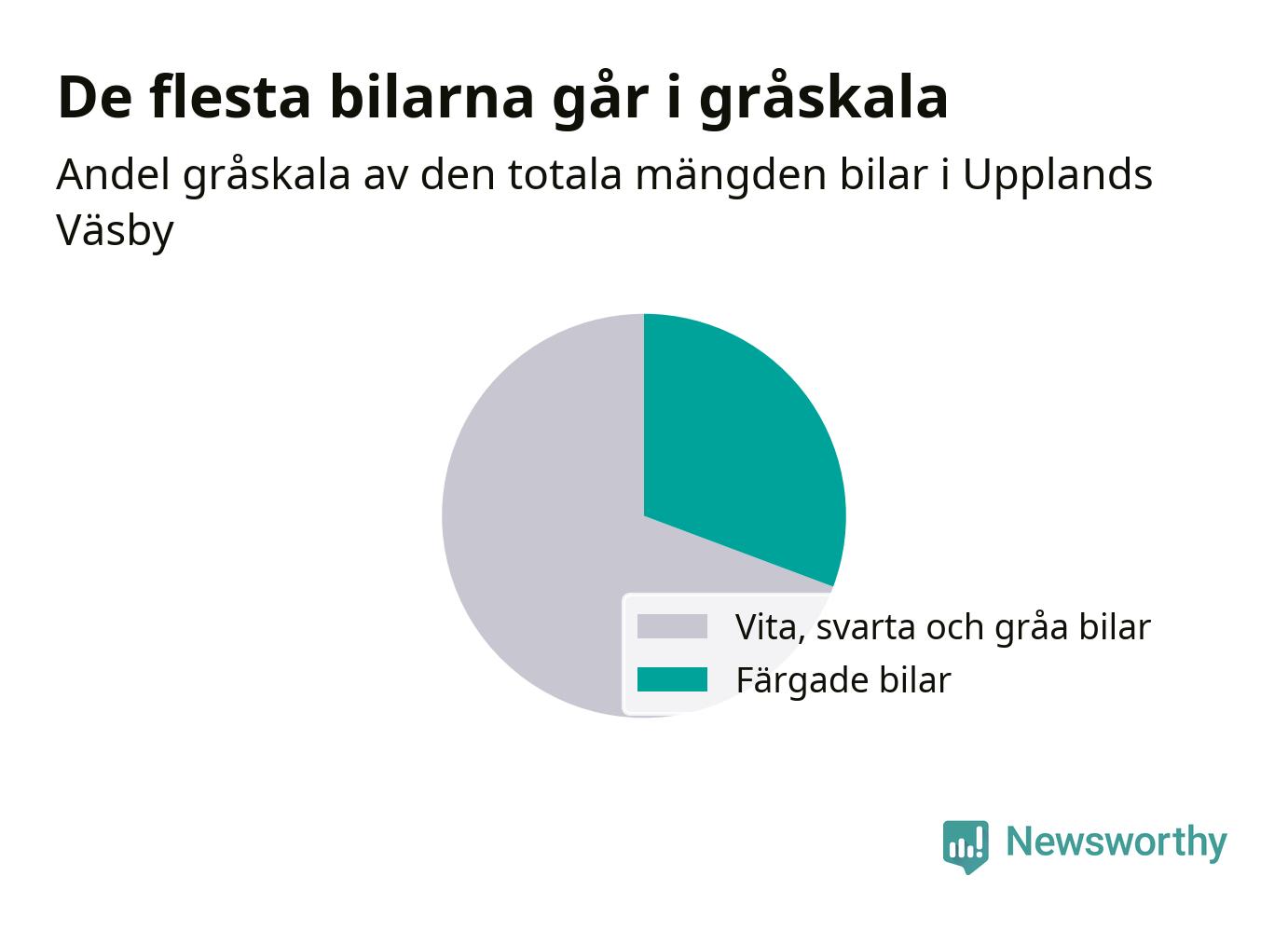 De flesta bilarna går i gråskala

Andel gråskala av den totala mängden bilar i Upplands Väsby

Vita, svarta och gråa bilar
Färgade bilar

Newsworthy